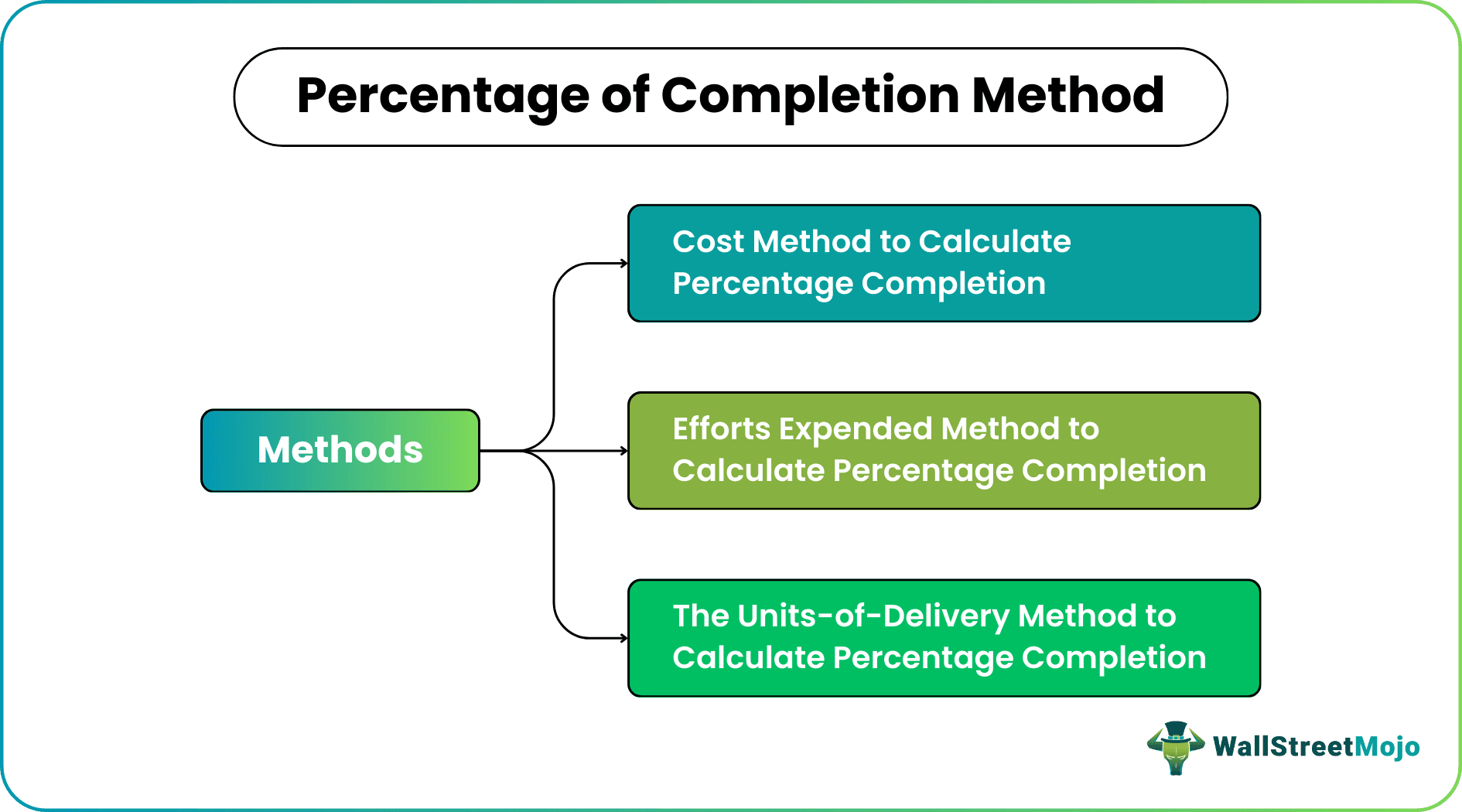 Percentage of Completion Method

Methods

Cost Method to Calculate Percentage Completion

Efforts Expended Method to Calculate Percentage Completion

The Units-of-Delivery Method to Calculate Percentage Completion

WallStreetMojo